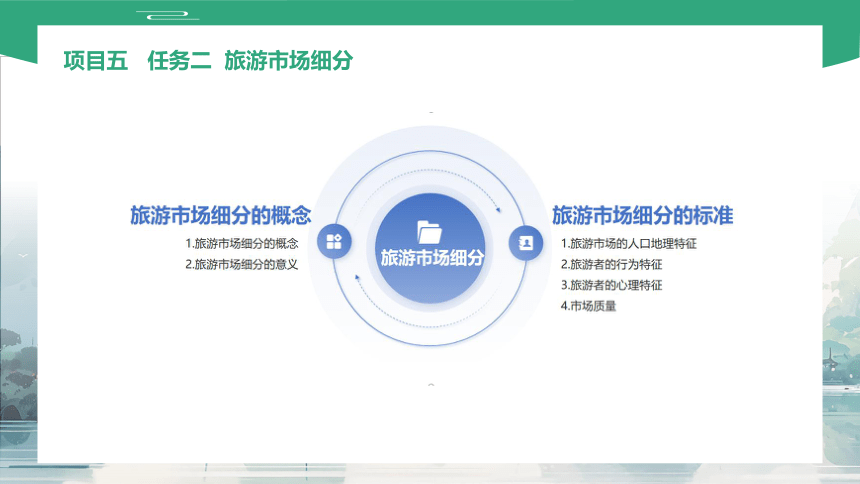 项目五　任务二　旅游市场细分

旅游市场细分的概念

1.旅游市场细分的概念
2.旅游市场细分的意义

旅游市场细分

旅游市场细分的标准

1.旅游市场的人口地理特征
2.旅游者的行为特征
3.旅游者的心理特征
4.市场质量